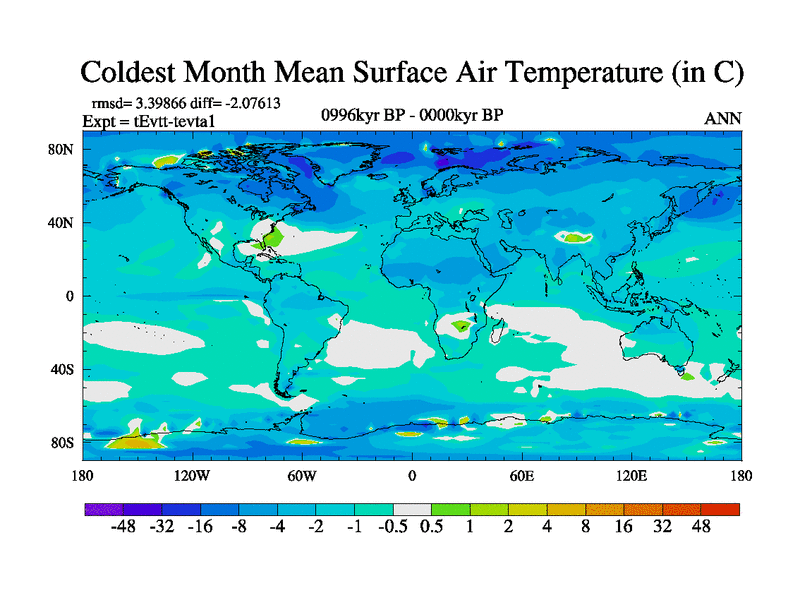 Coldest Month Mean Surface Air Temperature (in C)

rmsd= 3.39866 diff= -2.07613
Expt = tEvtt-tevta1

0996kyr BP - 0000kyr BP

ANN

80N
40N
0
40S
80S

180 120W 60W 0 60E 120E 180

-48 -32 -16 -8 -4 -2 -1 -0.5 0.5 1 2 4 8 16 32 48